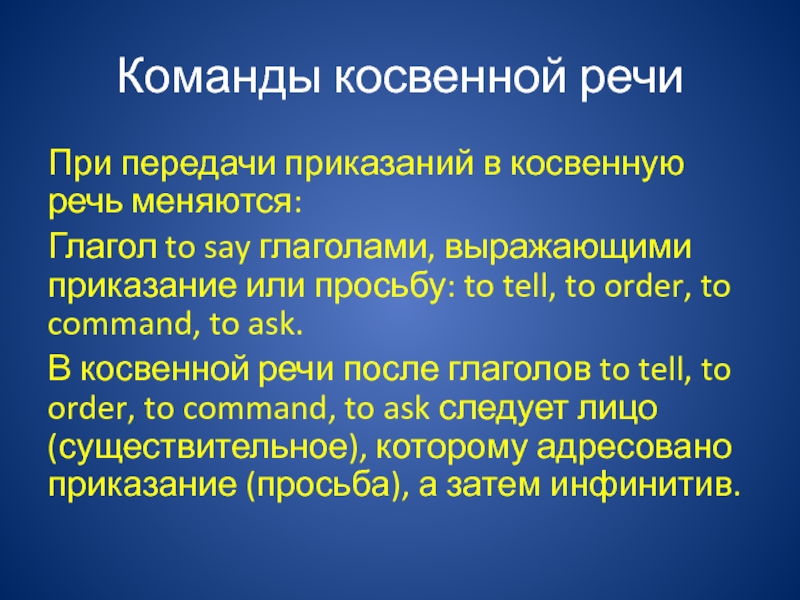 Команды косвенной речи

При передачи приказаний в косвенную речь меняются:

Глагол to say глаголами, выражающими приказание или просьбу: to tell, to order, to command, to ask.

В косвенной речи после глаголов to tell, to order, to command, to ask следует лицо (существительное), которому адресовано приказание (просьба), а затем инфинитив.